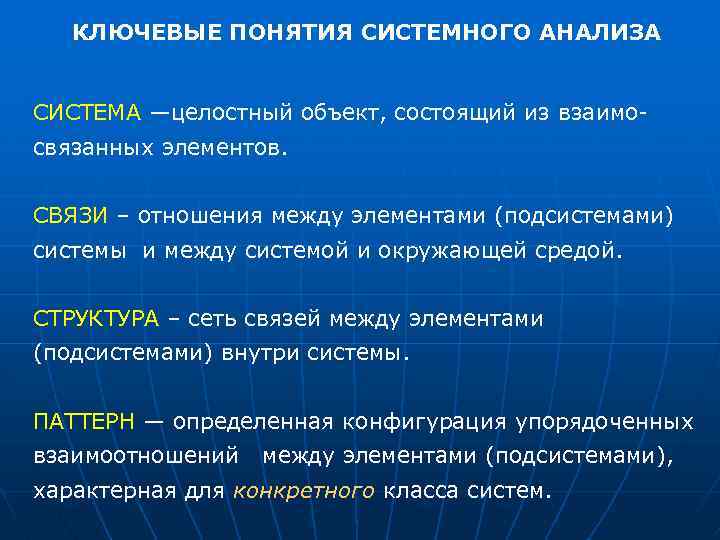 КЛЮЧЕВЫЕ ПОНЯТИЯ СИСТЕМНОГО АНАЛИЗА

СИСТЕМА —целостный объект, состоящий из взаимосвязанных элементов.

СВЯЗИ – отношения между элементами (подсистемами) системы и между системой и окружающей средой.

СТРУКТУРА – сеть связей между элементами (подсистемами) внутри системы.

ПАТТЕРН — определенная конфигурация упорядоченных взаимоотношений между элементами (подсистемами), характерная для конкретного класса систем.